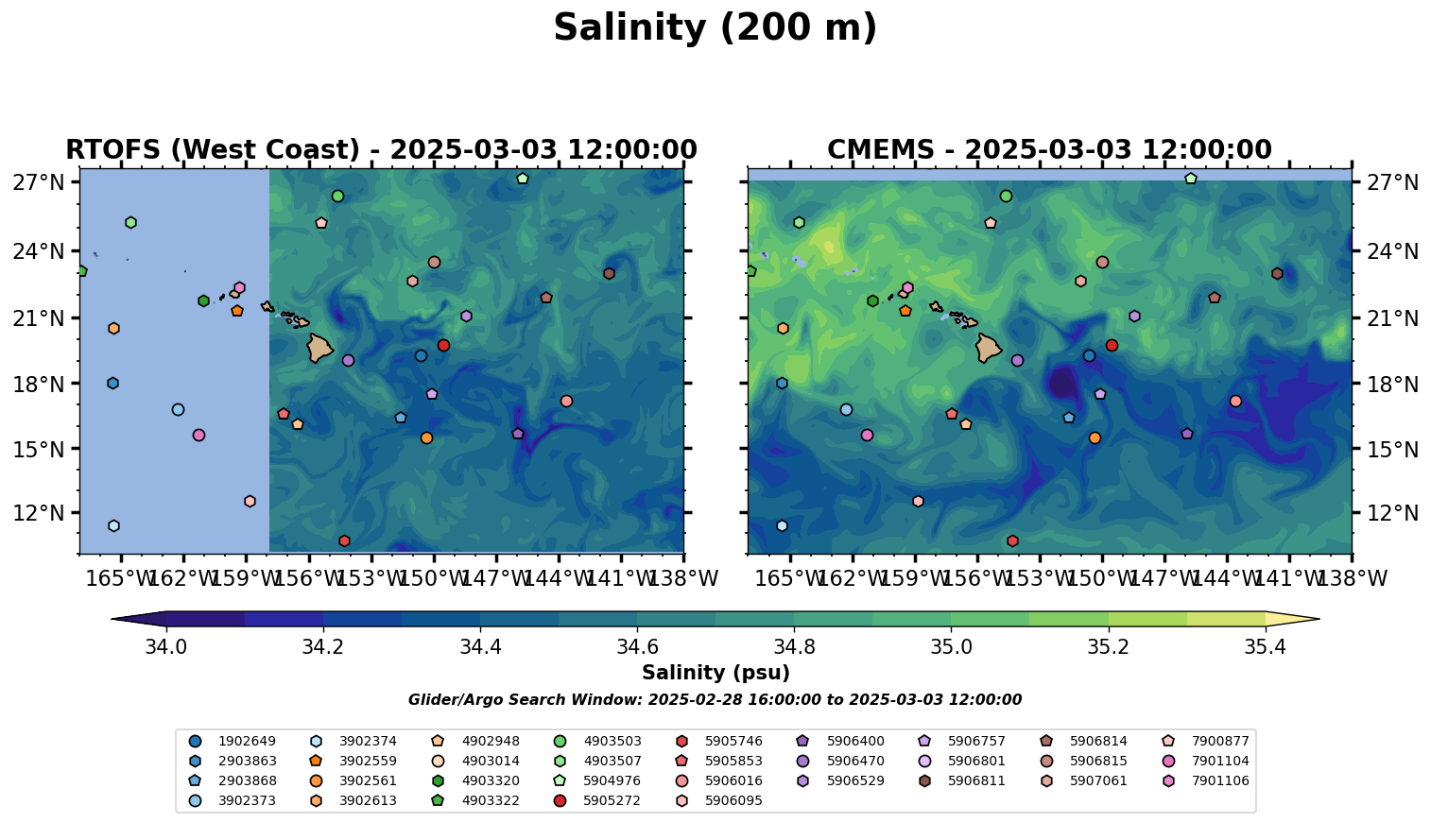 Salinity (200 m)

RTOFS (West Coast) - 2025-03-03 12:00:00

27°N
24°N
21°N
18°N
15°N
12°N

165°W 162°W 159°W 156°W 153°W 150°W 147°W 144°W 141°W 138°W

CMEMS - 2025-03-03 12:00:00

27°N
24°N
21°N
18°N
15°N
12°N

165°W 162°W 159°W 156°W 153°W 150°W 147°W 144°W 141°W 138°W

34.0 34.2 34.4 34.6 34.8 35.0 35.2 35.4

Salinity (psu)

Glider/Argo Search Window: 2025-02-28 16:00:00 to 2025-03-03 12:00:00

1902649
2903863
2903868
3902373
3902374
3902559
3902561
3902613
4902948
4903014
4903320
4903322
4903503
4903507
5904976
5905272
5905746
5905853
5906016
5906095
5906400
5906470
5906529
5906757
5906801
5906811
5906814
5906815
5907061
7900877
7901104
7901106